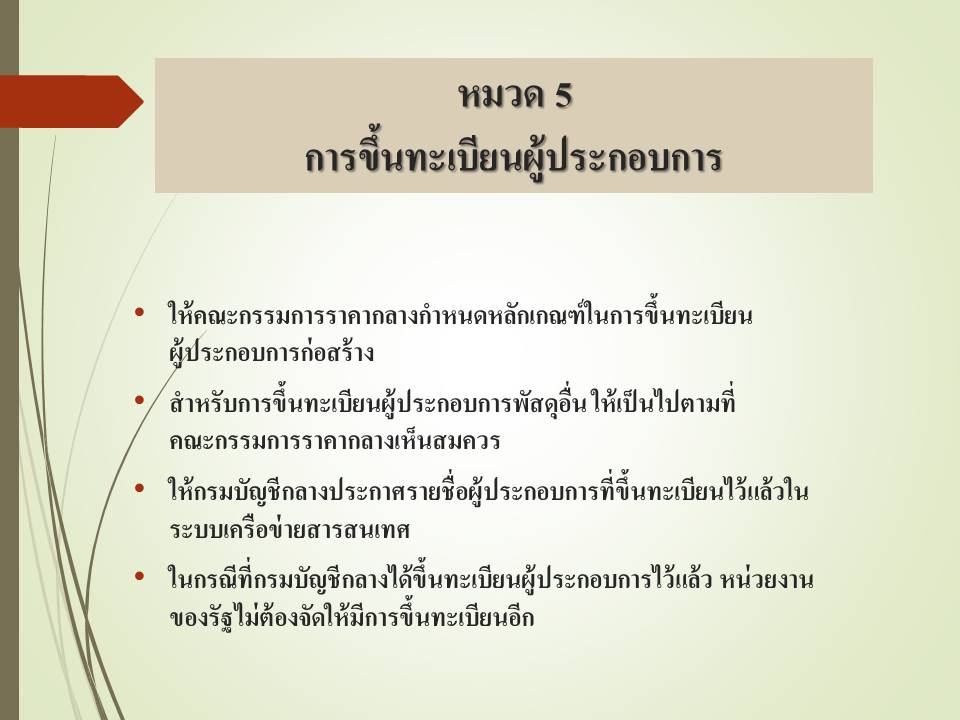 หมวด 5
การขึ้นทะเบียนผู้ประกอบการ

• ให้คณะกรรมการราคากลางกำหนดหลักเกณฑ์ในการขึ้นทะเบียนผู้ประกอบการก่อสร้าง

• สำหรับการขึ้นทะเบียนผู้ประกอบการพัสดุอื่น ให้เป็นไปตามที่คณะกรรมการราคากลางเห็นสมควร

• ให้กรมบัญชีกลางประกาศรายชื่อผู้ประกอบการที่ขึ้นทะเบียนไว้แล้วในระบบเครือข่ายสารสนเทศ

• ในกรณีที่กรมบัญชีกลางได้ขึ้นทะเบียนผู้ประกอบการไว้แล้ว หน่วยงานของรัฐไม่ต้องจัดให้มีการขึ้นทะเบียนอีก